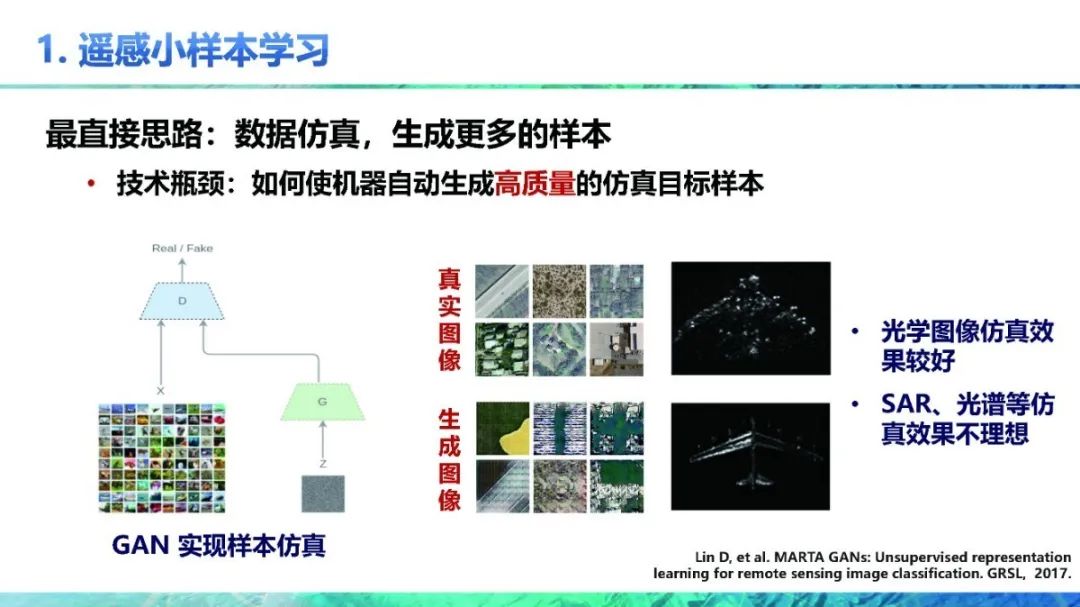 1. 遥感小样本学习

最直接思路：数据仿真，生成更多的样本

• 技术瓶颈：如何使机器自动生成高质量的仿真目标样本

Real / Fake

D

X

G

Z

GAN 实现样本仿真

真实图像

生成图像

• 光学图像仿真效果较好

• SAR、光谱等仿真效果不理想

Lin D, et al. MARTA GANs: Unsupervised representation learning for remote sensing image classification. GRSL, 2017.